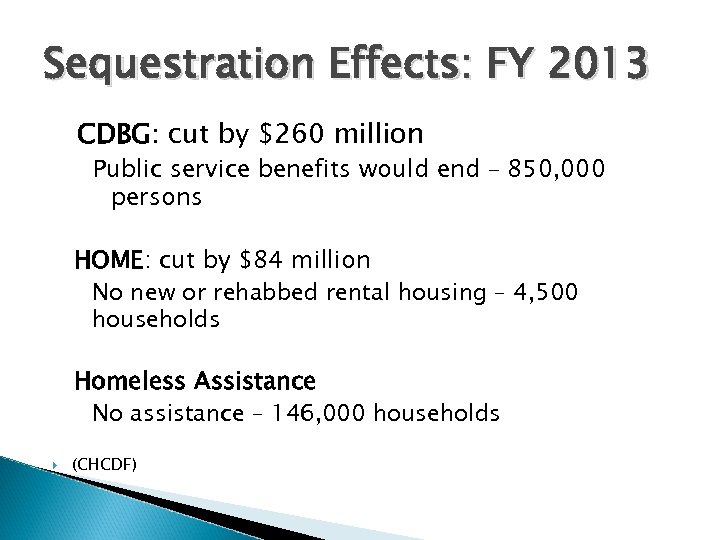 Sequestration Effects: FY 2013

CDBG: cut by \$260 million

Public service benefits would end – 850,000 persons

HOME: cut by \$84 million

No new or rehabbed rental housing – 4,500 households

Homeless Assistance

No assistance – 146,000 households

(CHCDF)